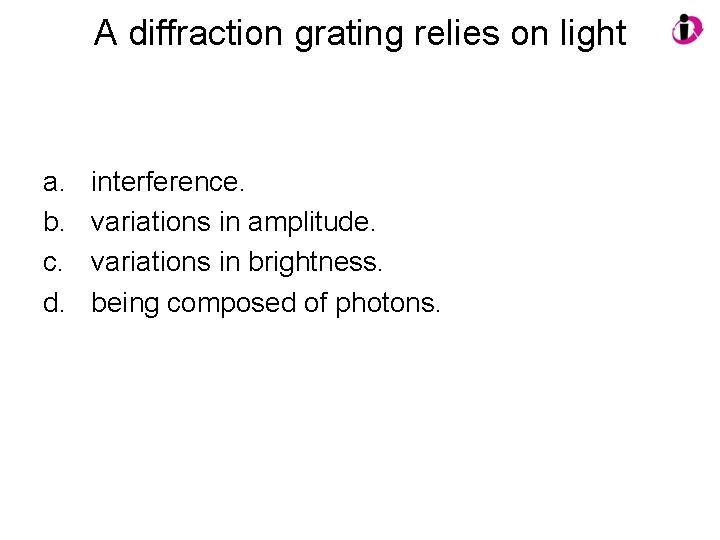 A diffraction grating relies on light

a. interference.
b. variations in amplitude.
c. variations in brightness.
d. being composed of photons.